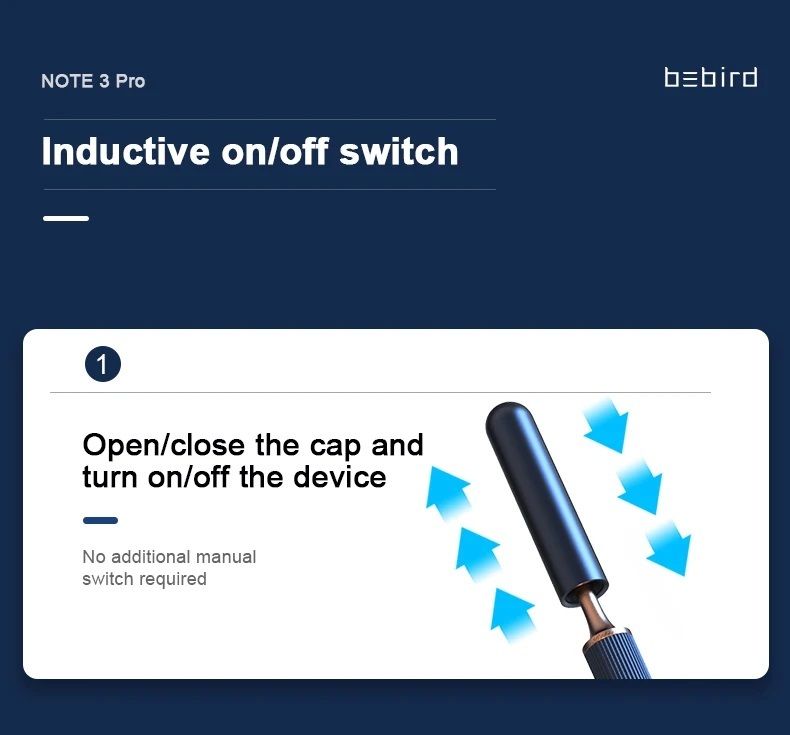 NOTE 3 Pro

bebird

Inductive on/off switch

1

Open/close the cap and turn on/off the device

No additional manual switch required